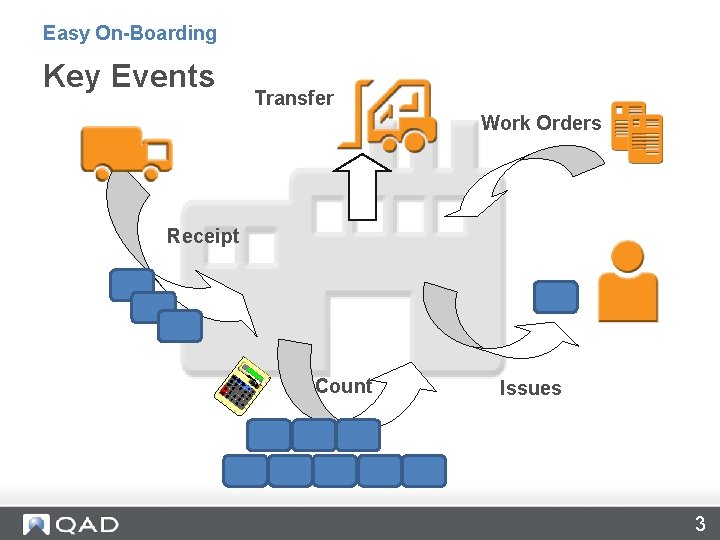 Easy On-Boarding

Key Events

Transfer

Work Orders

Receipt

Count

Issues

QAD

3